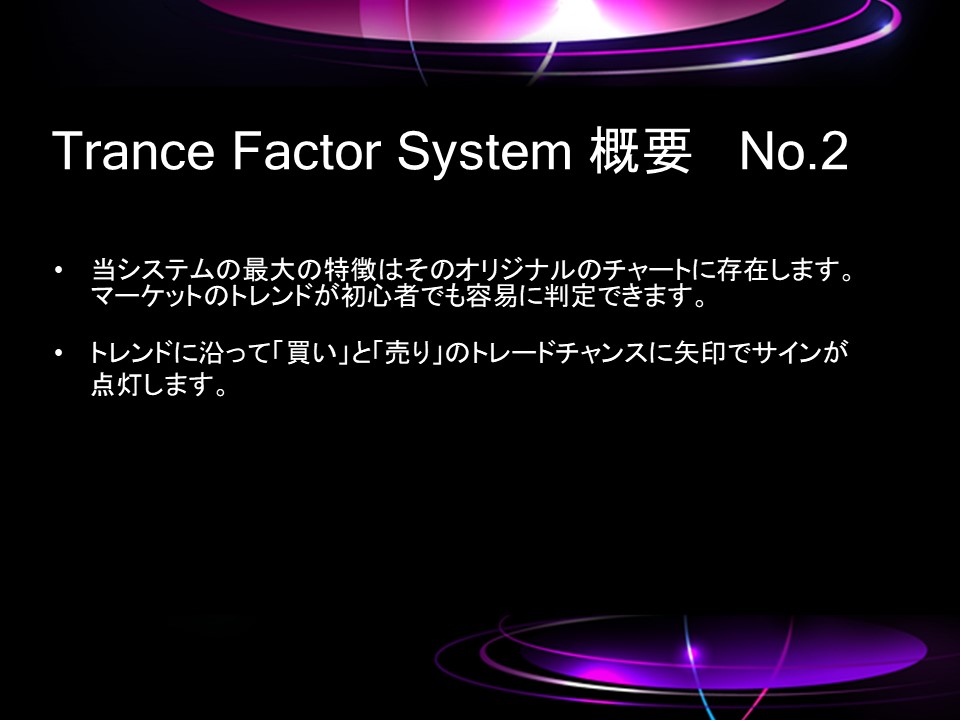 Trance Factor System 概要　No.2

• 当システムの最大の特徴はそのオリジナルのチャートに存在します。マーケットのトレンドが初心者でも容易に判定できます。

• トレンドに沿って「買い」と「売り」のトレードチャンスに矢印でサインが点灯します。